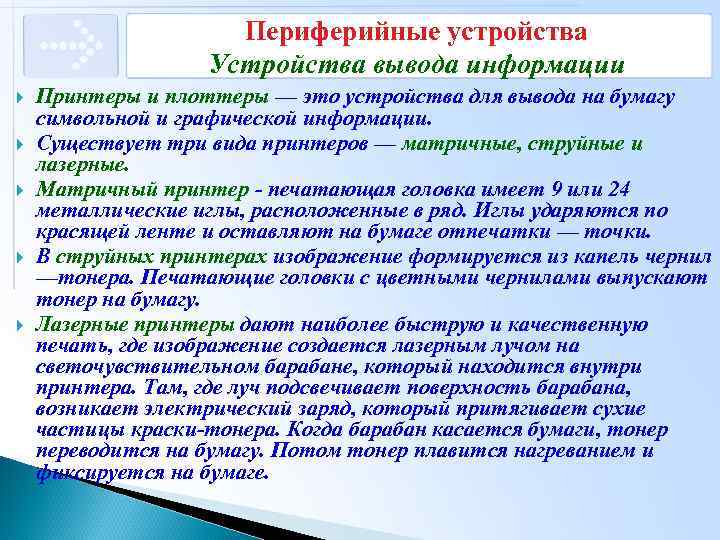 Периферийные устройства
Устройства вывода информации

Принтеры и плоттеры — это устройства для вывода на бумагу символьной и графической информации.

Существует три вида принтеров — матричные, струйные и лазерные.

Матричный принтер - печатающая головка имеет 9 или 24 металлические иглы, расположенные в ряд. Иглы ударяются по красящей ленте и оставляют на бумаге отпечатки — точки.

В струйных принтерах изображение формируется из капель чернил —тонера. Печатающие головки с цветными чернилами выпускают тонер на бумагу.

Лазерные принтеры дают наиболее быструю и качественную печать, где изображение создается лазерным лучом на светочувствительном барабане, который находится внутри принтера. Там, где луч подсвечивает поверхность барабана, возникает электрический заряд, который притягивает сухие частицы краски-тонера. Когда барабан касается бумаги, тонер переводится на бумагу. Потом тонер плавится нагреванием и фиксируется на бумаге.